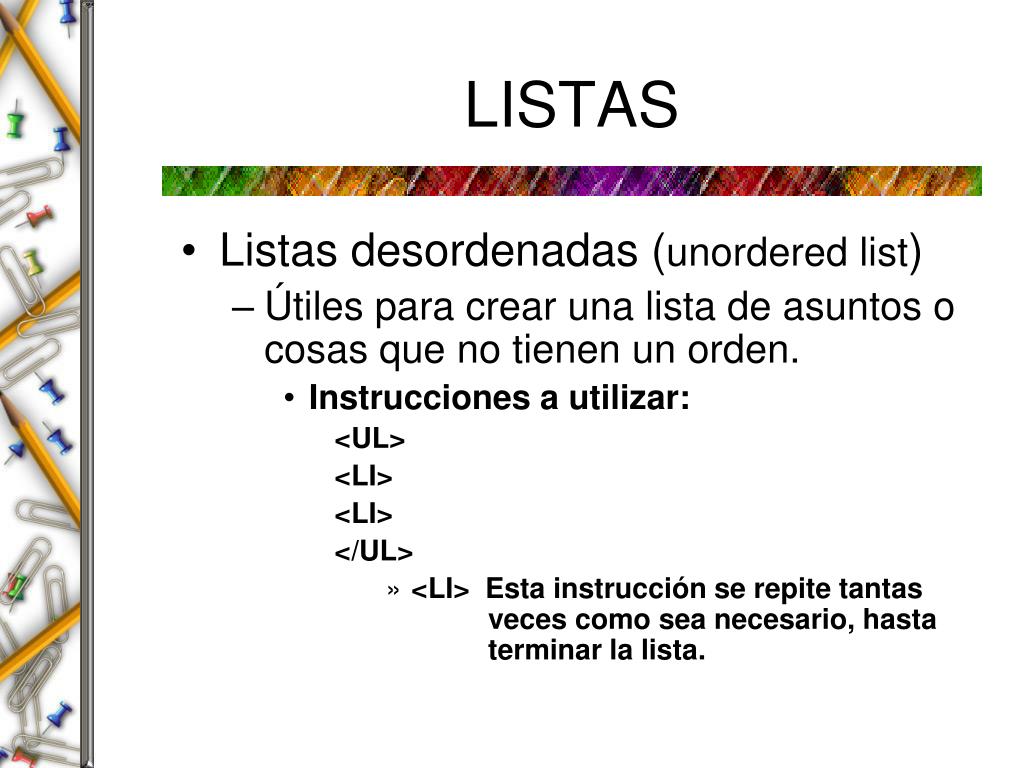 LISTAS

• Listas desordenadas (unordered list)
– Útiles para crear una lista de asuntos o cosas que no tienen un orden.
• Instrucciones a utilizar:
<UL>
<LI>
<LI>
</UL>
» <LI> Esta instrucción se repite tantas veces como sea necesario, hasta terminar la lista.